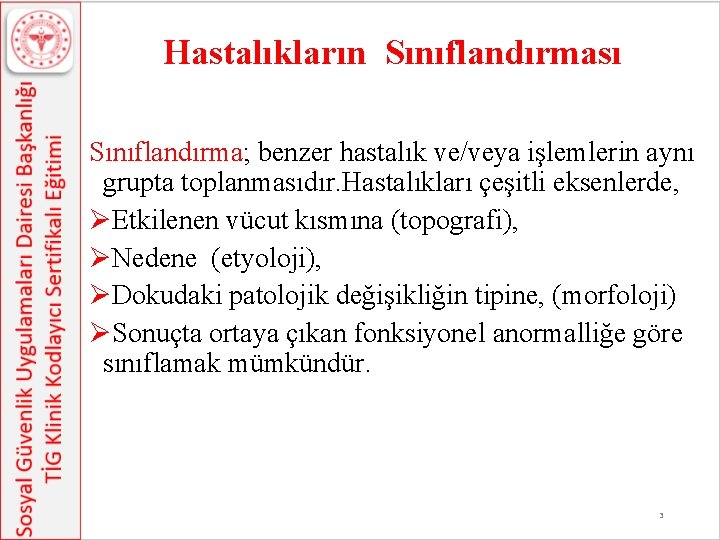 Sosyal Güvenlik Uygulamaları Dairesi Başkanlığı
TİG Klinik Kodlayıcı Sertifikalı Eğitimi

Hastalıkların Sınıflandırması

Sınıflandırma; benzer hastalık ve/veya işlemlerin aynı grupta toplanmasıdır.Hastalıkları çeşitli eksenlerde,

➢Etkilenen vücut kısmına (topografi),

➢Nedene (etyoloji),

➢Dokudaki patolojik değişikliğin tipine, (morfoloji)

➢Sonuçta ortaya çıkan fonksiyonel anormalliğe göre sınıflamak mümkündür.

3